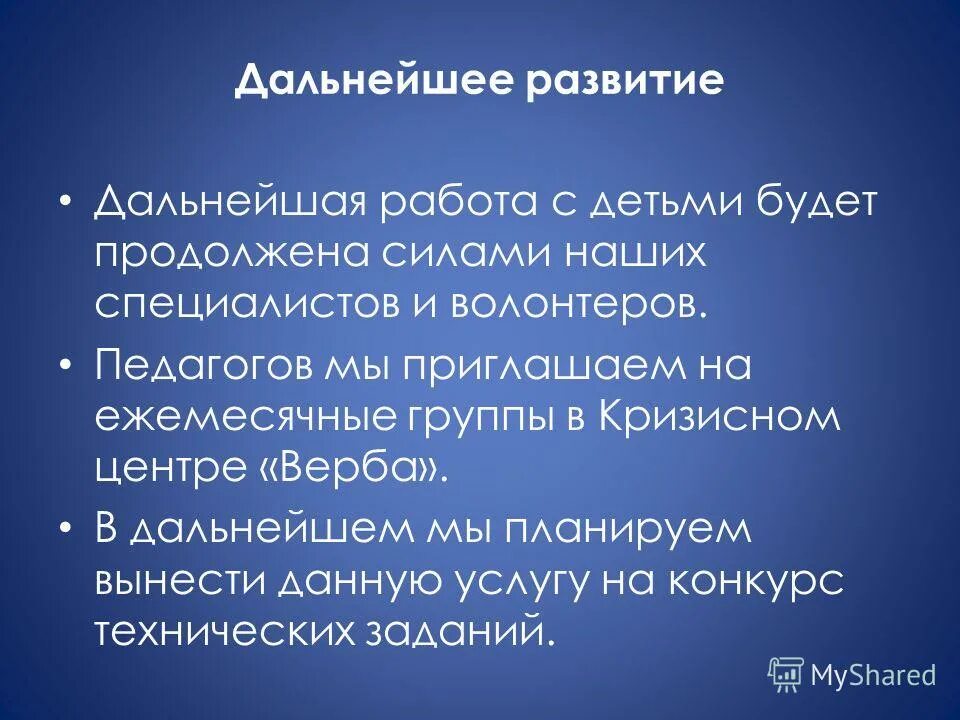 Дальнейшее развитие

• Дальнейшая работа с детьми будет продолжена силами наших специалистов и волонтеров.

• Педагогов мы приглашаем на ежемесячные группы в Кризисном центре «Верба».

• В дальнейшем мы планируем вынести данную услугу на конкурс технических заданий.

MyShared